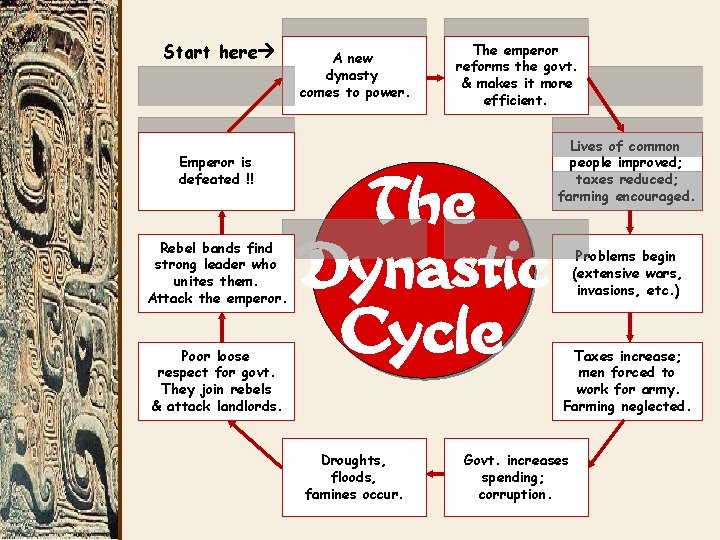 Start here→

A new dynasty comes to power.

The emperor reforms the govt. & makes it more efficient.

Lives of common people improved; taxes reduced; farming encouraged.

Problems begin (extensive wars, invasions, etc.)

Taxes increase; men forced to work for army. Farming neglected.

Govt. increases spending; corruption.

Droughts, floods, famines occur.

Poor loose respect for govt. They join rebels & attack landlords.

Rebel bands find strong leader who unites them. Attack the emperor.

Emperor is defeated !!

The Dynastic Cycle